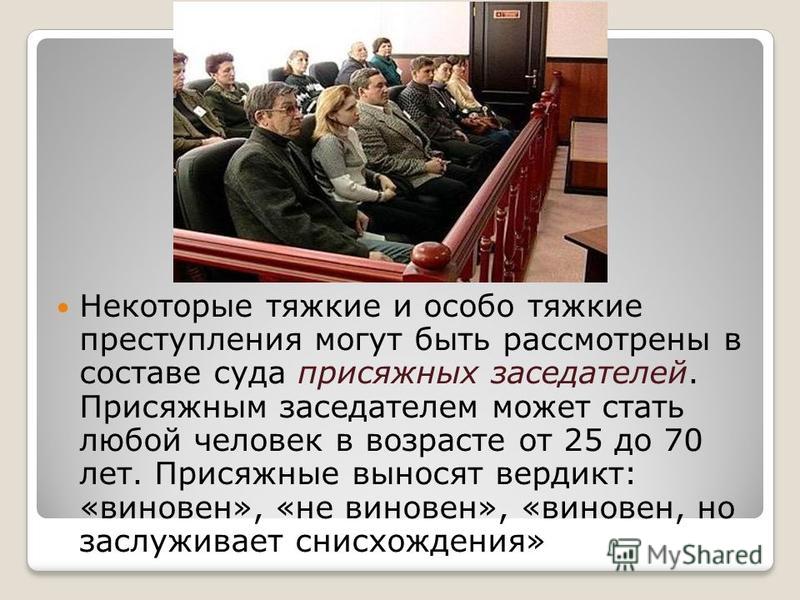 Некоторые тяжкие и особо тяжкие преступления могут быть рассмотрены в составе суда присяжных заседателей. Присяжным заседателем может стать любой человек в возрасте от 25 до 70 лет. Присяжные выносят вердикт: «виновен», «не виновен», «виновен, но заслуживает снисхождения»

MyShared